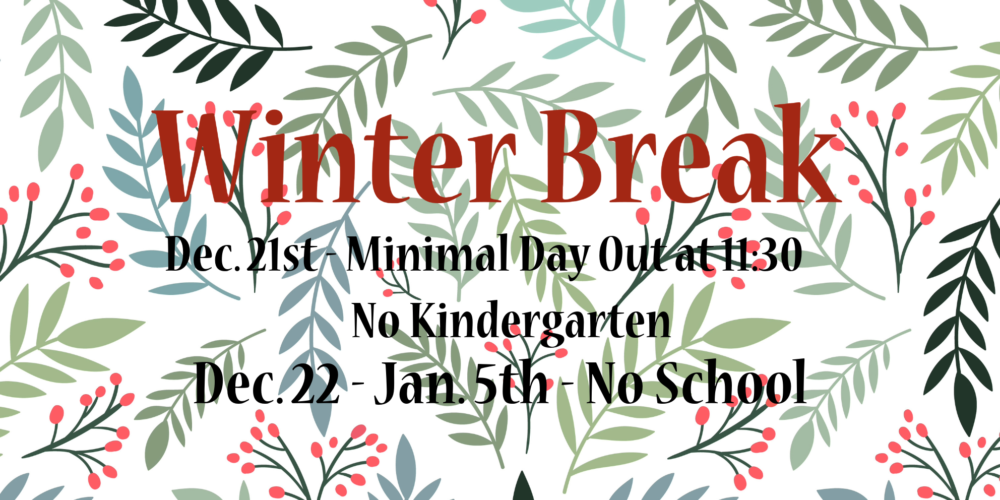 Winter Break

Dec. 21st - Minimal Day Out at 11:30
No Kindergarten

Dec. 22 - Jan. 5th - No School